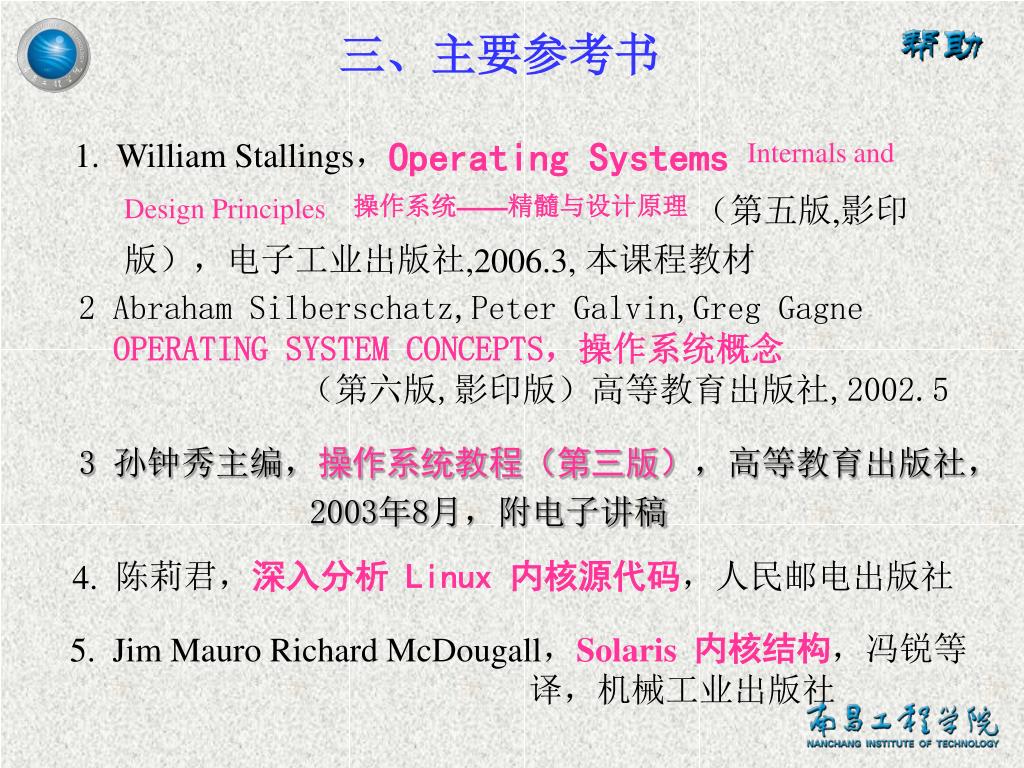 三、主要参考书

帮助

1. William Stallings，Operating Systems Internals and Design Principles 操作系统——精髓与设计原理（第五版,影印版），电子工业出版社,2006.3, 本课程教材

2 Abraham Silberschatz,Peter Galvin,Greg Gagne OPERATING SYSTEM CONCEPTS，操作系统概念（第六版,影印版）高等教育出版社,2002.5

3 孙钟秀主编，操作系统教程（第三版），高等教育出版社，2003年8月，附电子讲稿

4. 陈莉君，深入分析 Linux 内核源代码，人民邮电出版社

5. Jim Mauro Richard McDougall，Solaris 内核结构，冯锐等译，机械工业出版社

南昌工程学院
NANCHANG INSTITUTE OF TECHNOLOGY